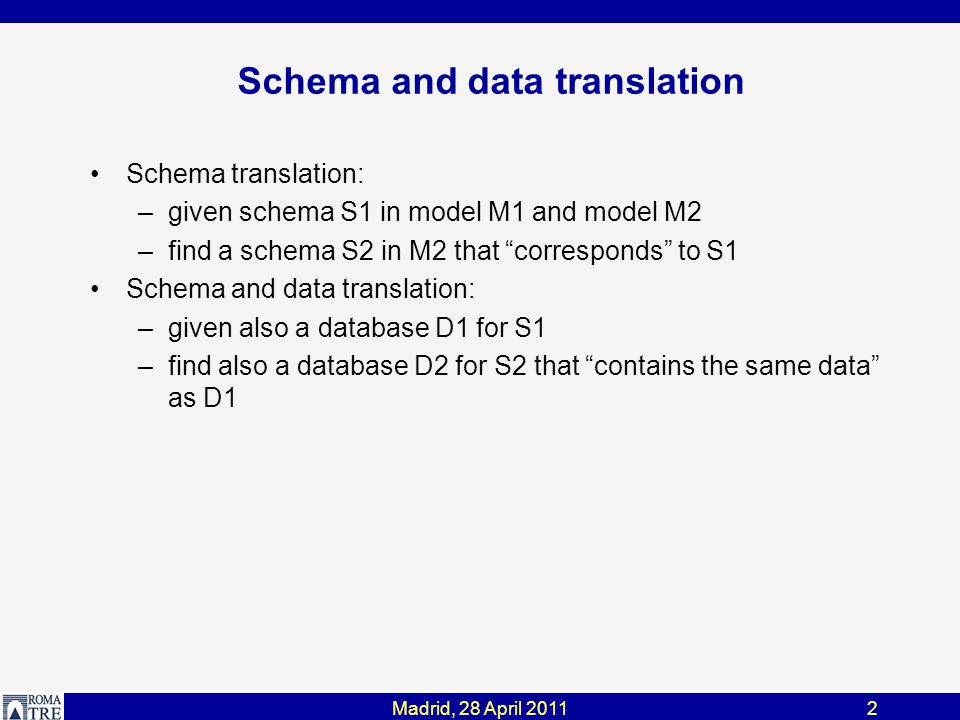 Schema and data translation

• Schema translation:
– given schema S1 in model M1 and model M2
– find a schema S2 in M2 that “corresponds” to S1
• Schema and data translation:
– given also a database D1 for S1
– find also a database D2 for S2 that “contains the same data” as D1

ROMA TRE

Madrid, 28 April 2011

2